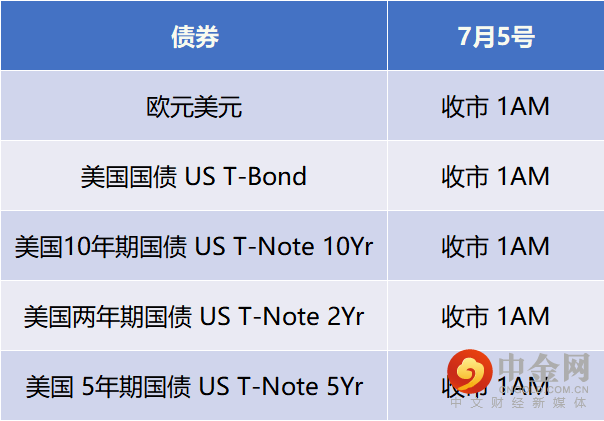 | 债券 | 7月5号 |
|---|---|
| 欧元美元 | 收市 1AM |
| 美国国债 US T-Bond | 收市 1AM |
| 美国10年期国债 US T-Note 10Yr | 收市 1AM |
| 美国两年期国债 US T-Note 2Yr | 收市 1AM |
| 美国 5年期国债 US T-Note 5Yr | 收市 1AM |

中金网
CNGOLD.COM.CN
中文财经新媒体